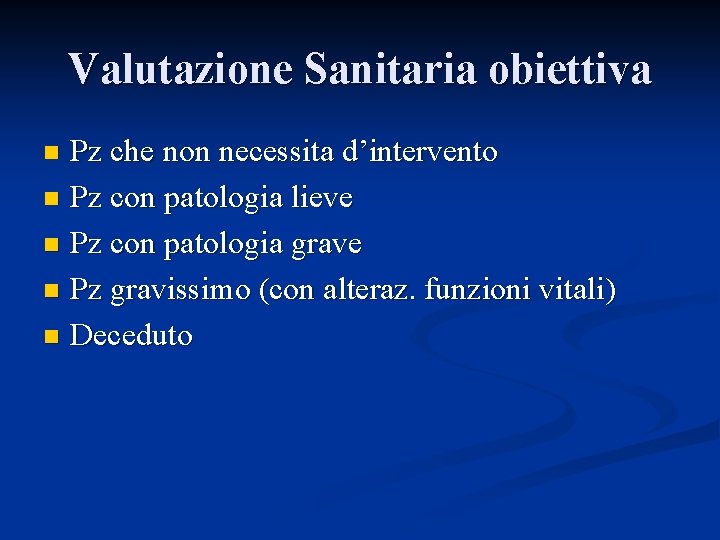 Valutazione Sanitaria obiettiva

- Pz che non necessita d’intervento
- Pz con patologia lieve
- Pz con patologia grave
- Pz gravissimo (con alteraz. funzioni vitali)
- Deceduto